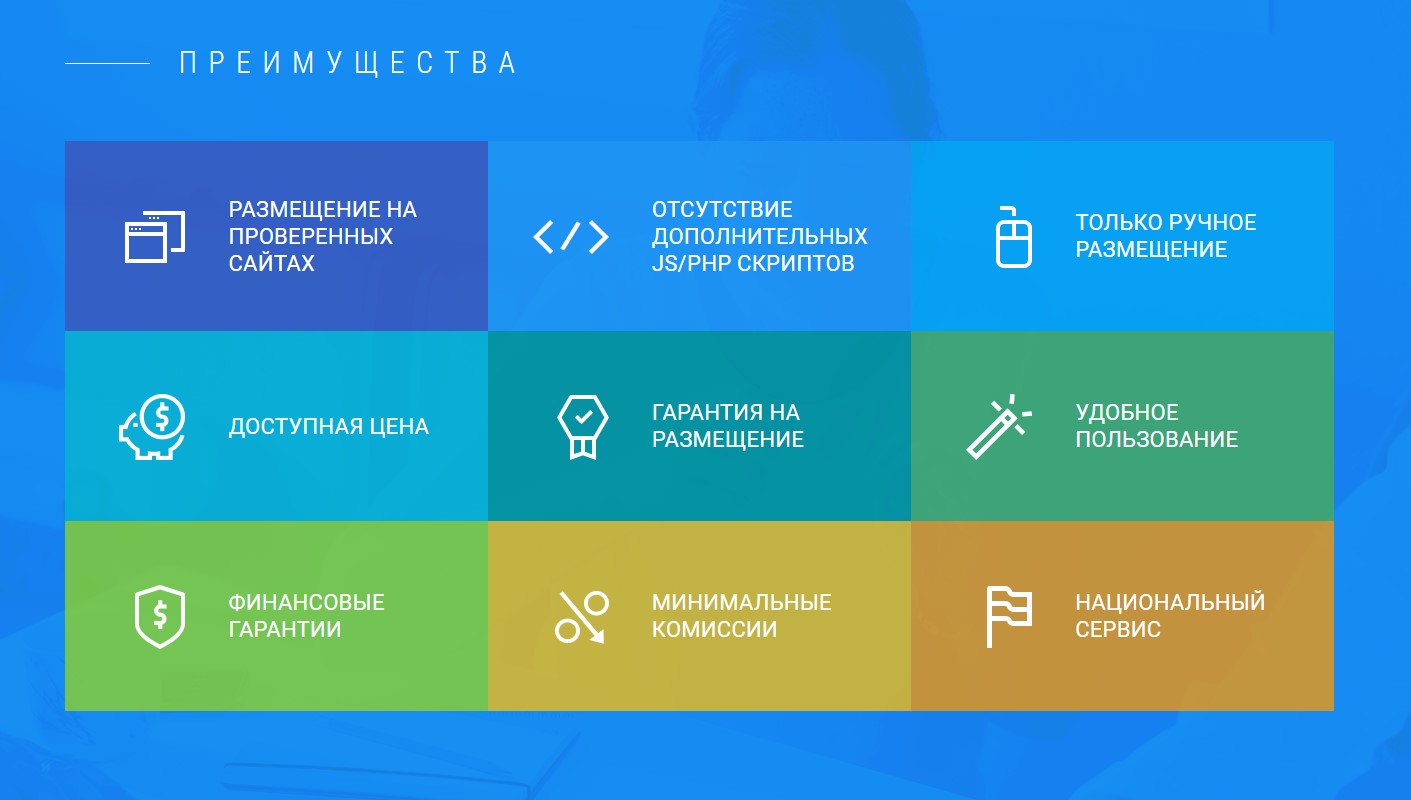 ПРЕИМУЩЕСТВА

РАЗМЕЩЕНИЕ НА ПРОВЕРЕННЫХ САЙТАХ

ОТСУТСТВИЕ ДОПОЛНИТЕЛЬНЫХ JS/PHP СКРИПТОВ

ТОЛЬКО РУЧНОЕ РАЗМЕЩЕНИЕ

ДОСТУПНАЯ ЦЕНА

ГАРАНТИЯ НА РАЗМЕЩЕНИЕ

УДОБНОЕ ПОЛЬЗОВАНИЕ

ФИНАНСОВЫЕ ГАРАНТИИ

МИНИМАЛЬНЫЕ КОМИССИИ

НАЦИОНАЛЬНЫЙ СЕРВИС